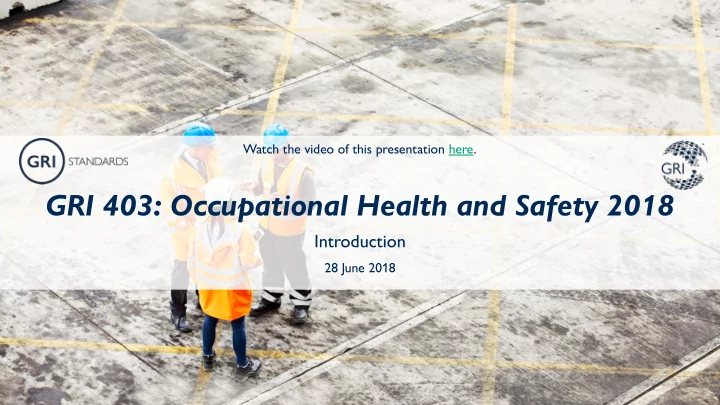 GRI STANDARDS

Watch the video of this presentation here.

GRI

GRI 403: Occupational Health and Safety 2018

Introduction

28 June 2018